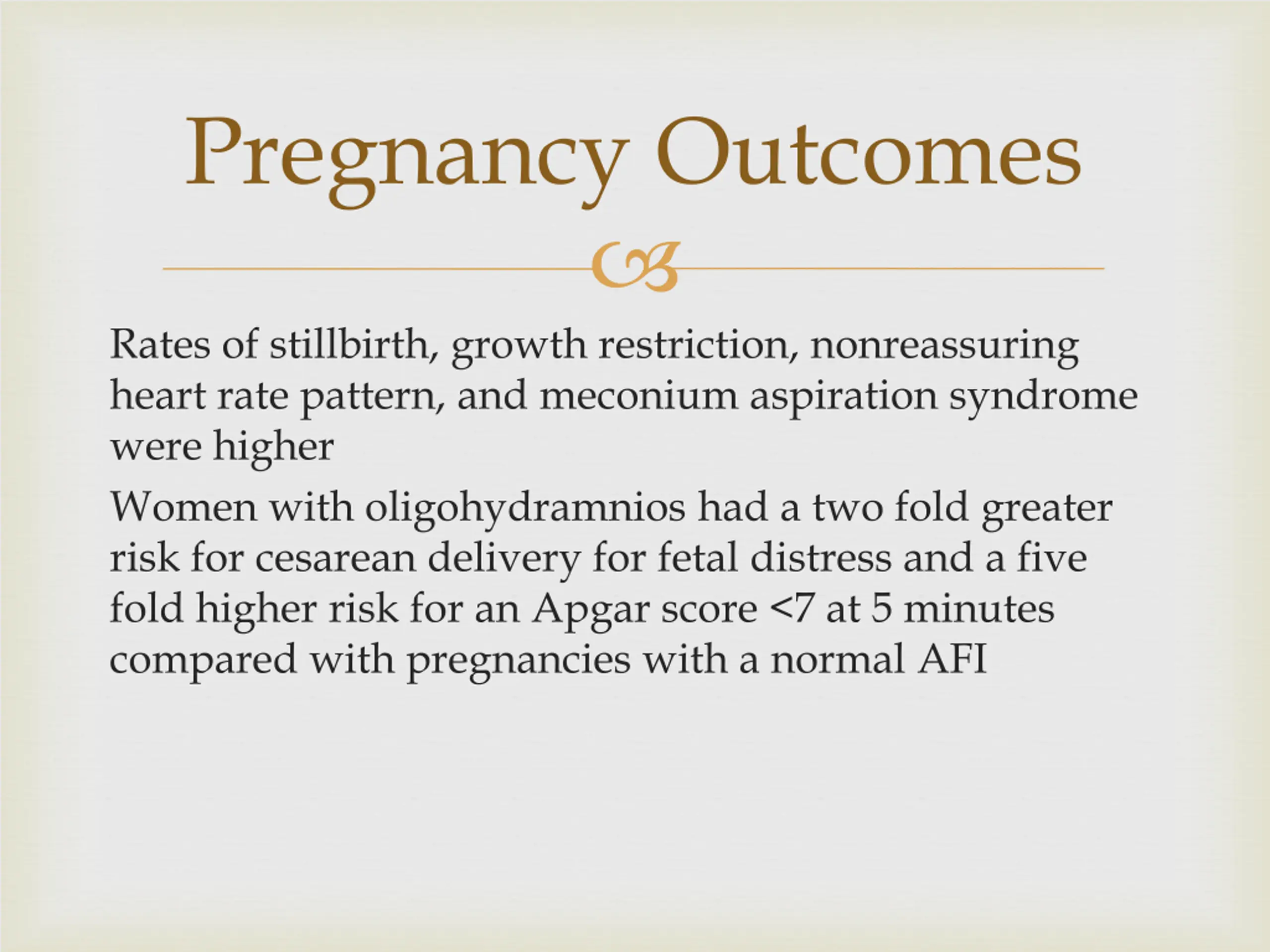 Pregnancy Outcomes

Rates of stillbirth, growth restriction, nonreassuring heart rate pattern, and meconium aspiration syndrome were higher

Women with oligohydramnios had a two fold greater risk for cesarean delivery for fetal distress and a five fold higher risk for an Apgar score <7 at 5 minutes compared with pregnancies with a normal AFI